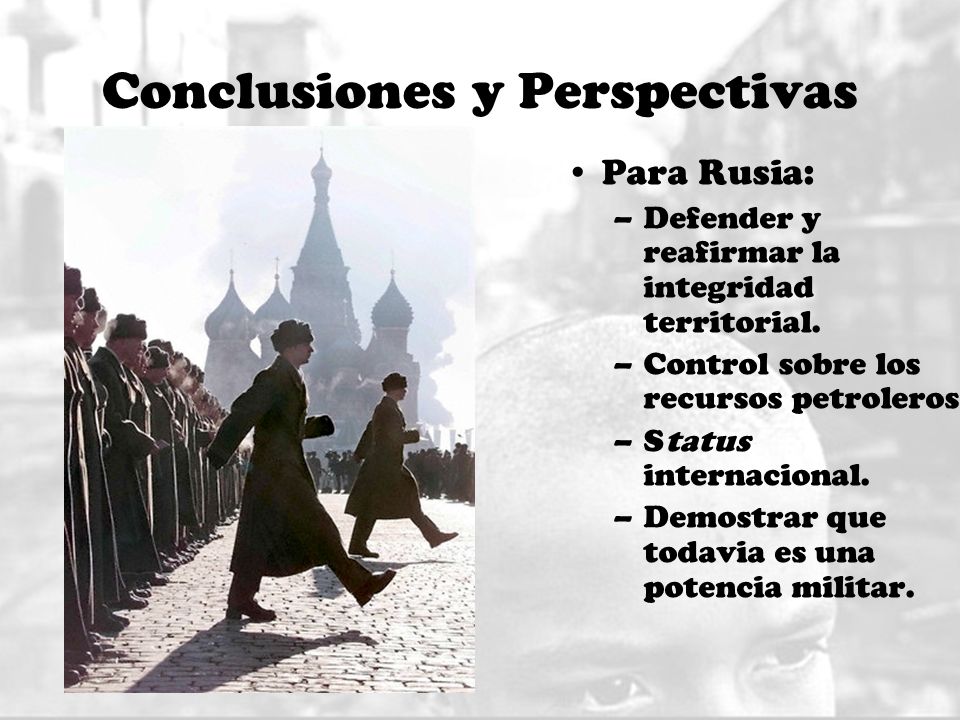 Conclusiones y Perspectivas

• Para Rusia:
– Defender y reafirmar la integridad territorial.
– Control sobre los recursos petroleros
– Status internacional.
– Demostrar que todavia es una potencia militar.